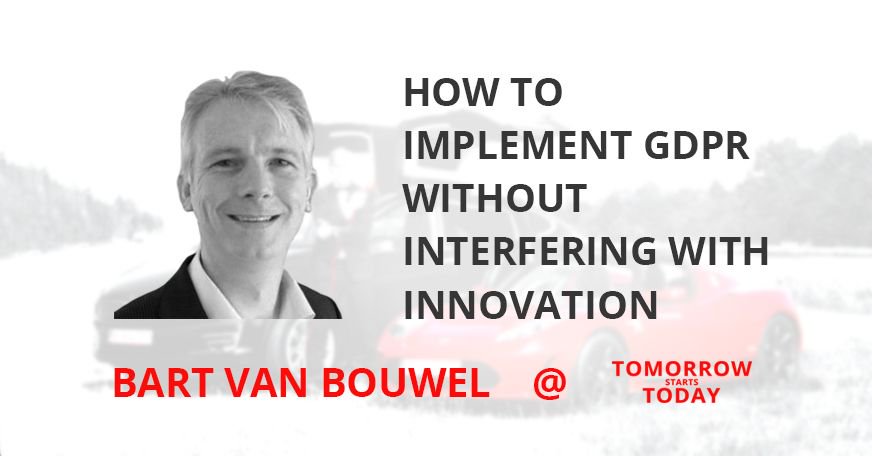 HOW TO IMPLEMENT GDPR WITHOUT INTERFERING WITH INNOVATION

BART VAN BOUWEL @ TOMORROW STARTS TODAY